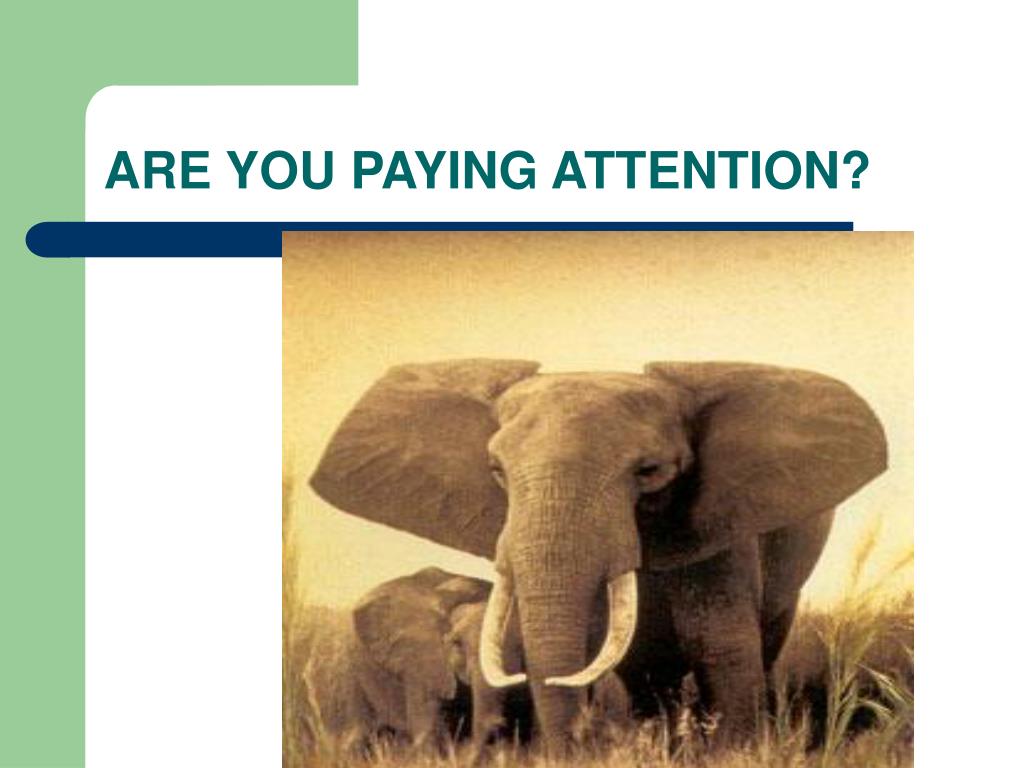 ARE YOU PAYING ATTENTION?